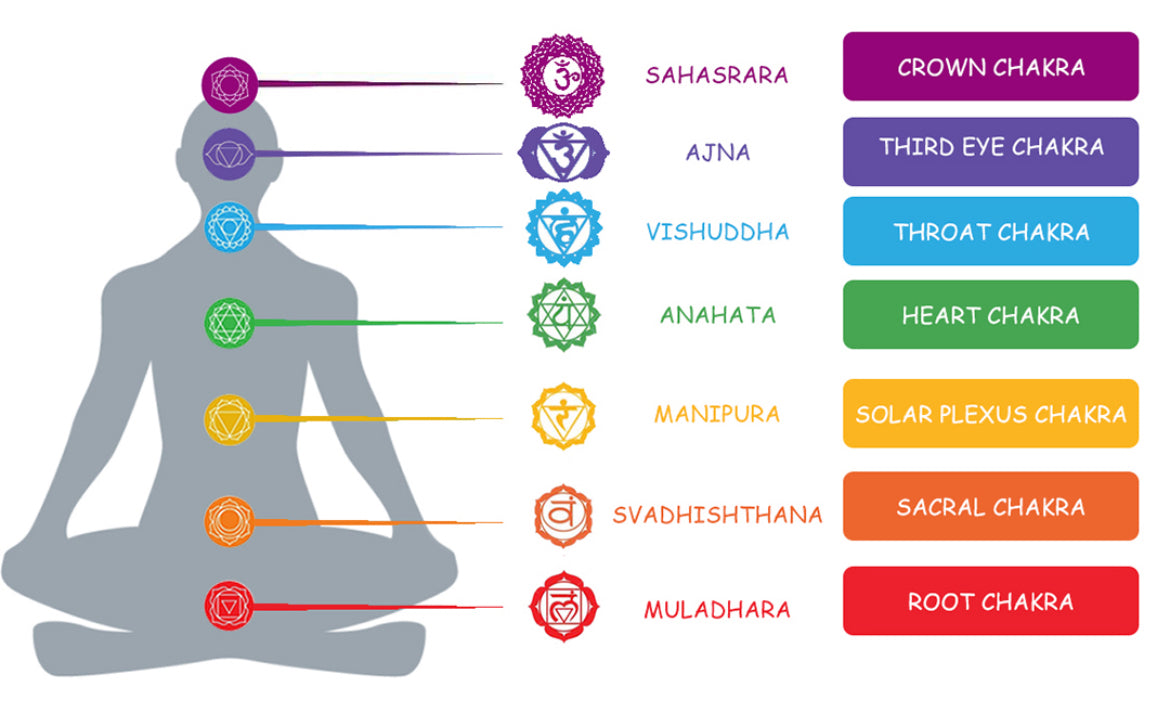 SAHASRARA CROWN CHAKRA
AJNA THIRD EYE CHAKRA
VISHUDDHA THROAT CHAKRA
ANAHATA HEART CHAKRA
MANIPURA SOLAR PLEXUS CHAKRA
SVADHISHTHANA SACRAL CHAKRA
MULADHARA ROOT CHAKRA